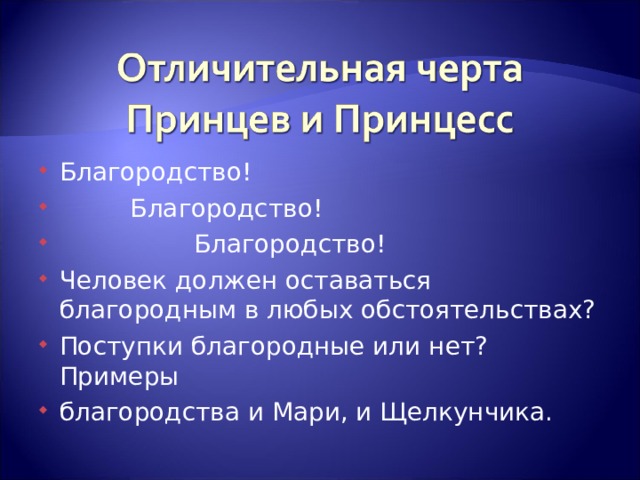 Отличительная черта Принцев и Принцесс

Благородство!

Благородство!

Благородство!

Человек должен оставаться благородным в любых обстоятельствах?

Поступки благородные или нет? Примеры

благородства и Мари, и Щелкунчика.